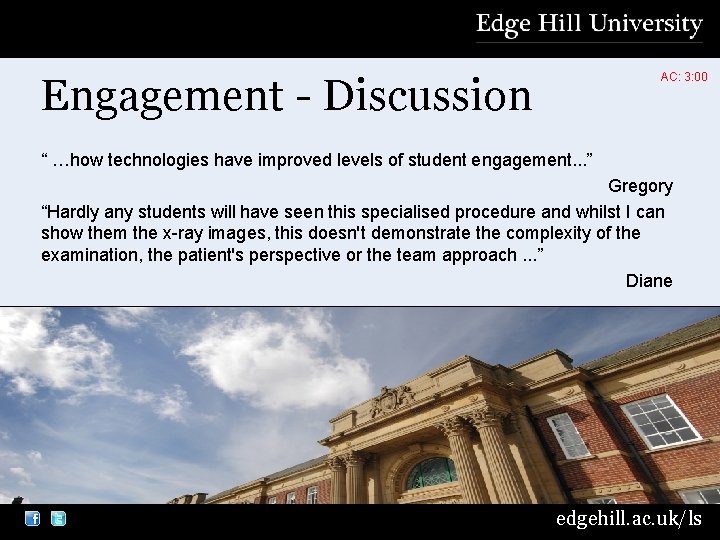 Edge Hill University

AC: 3:00

Engagement - Discussion

“ …how technologies have improved levels of student engagement...”

Gregory

“Hardly any students will have seen this specialised procedure and whilst I can show them the x-ray images, this doesn't demonstrate the complexity of the examination, the patient's perspective or the team approach ...”

Diane

edgehill.ac.uk/ls